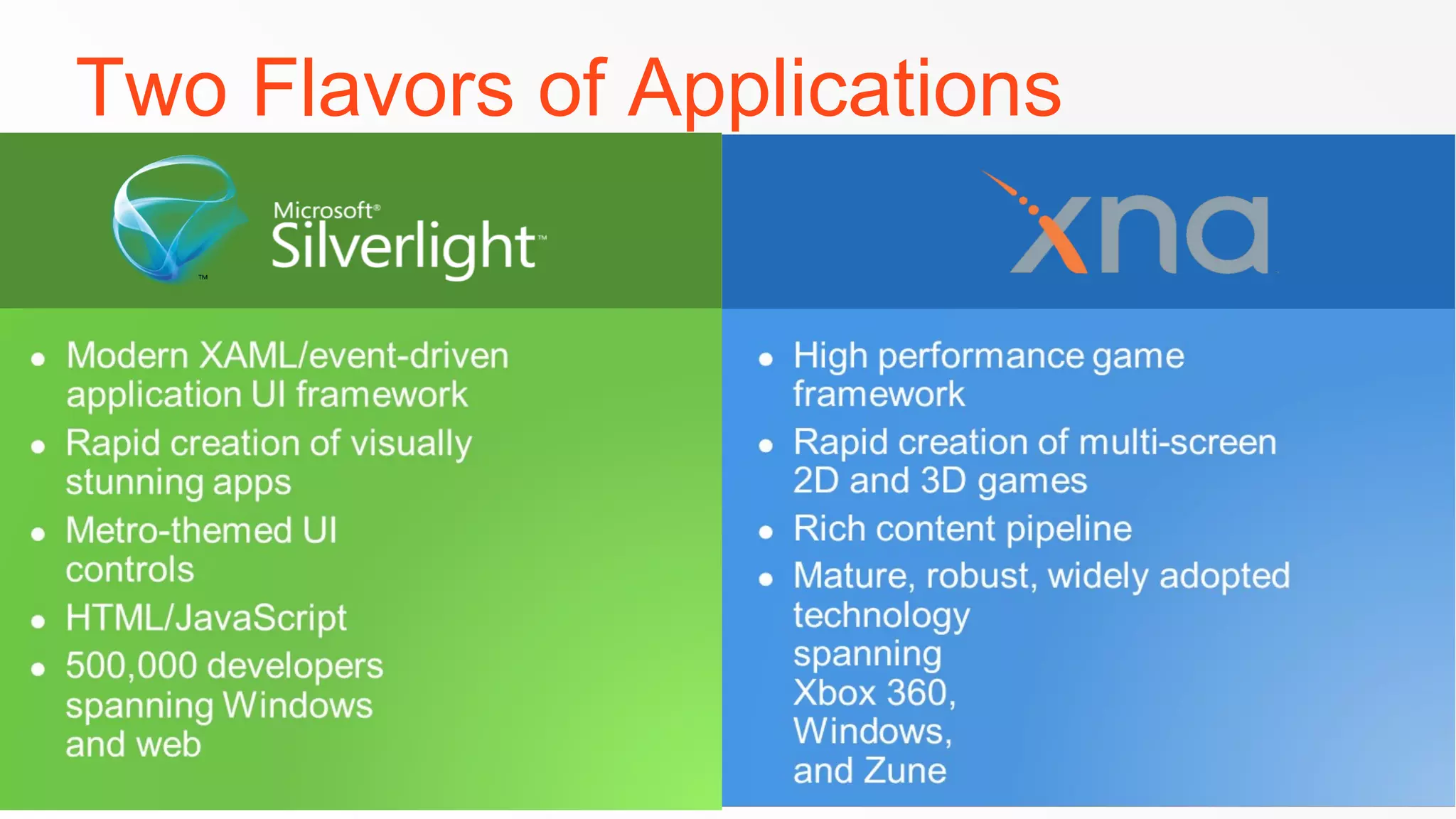 Two Flavors of Applications

Microsoft® Silverlight™

- Modern XAML/event-driven application UI framework
- Rapid creation of visually stunning apps
- Metro-themed UI controls
- HTML/JavaScript
- 500,000 developers spanning Windows and web

xna

- High performance game framework
- Rapid creation of multi-screen 2D and 3D games
- Rich content pipeline
- Mature, robust, widely adopted technology spanning Xbox 360, Windows, and Zune